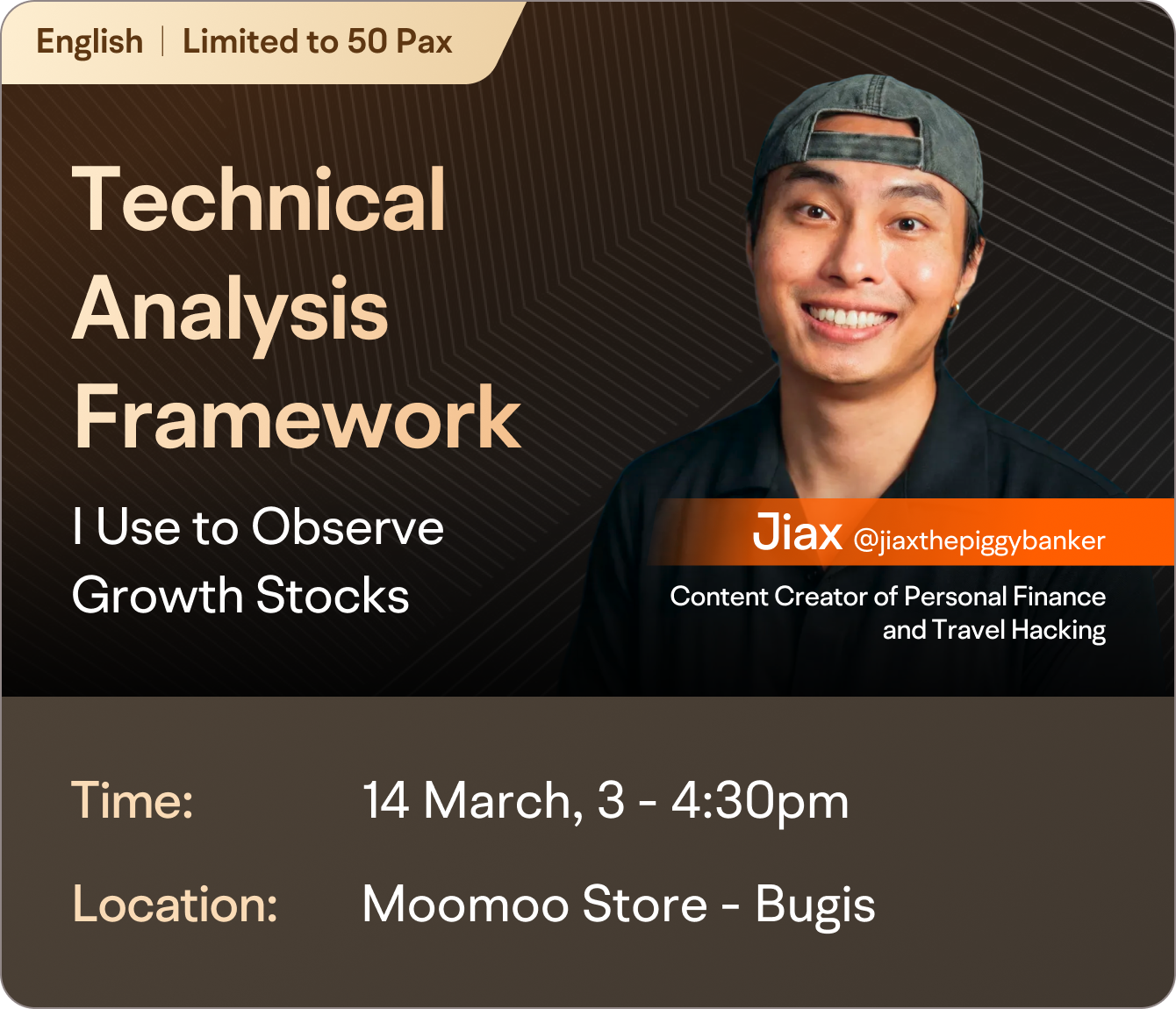 English | Limited to 50 Pax

Technical Analysis Framework

I Use to Observe Growth Stocks

Jiax @jiaxthepiggybanker

Content Creator of Personal Finance and Travel Hacking

Time: 14 March, 3 - 4:30pm

Location: Moomoo Store - Bugis